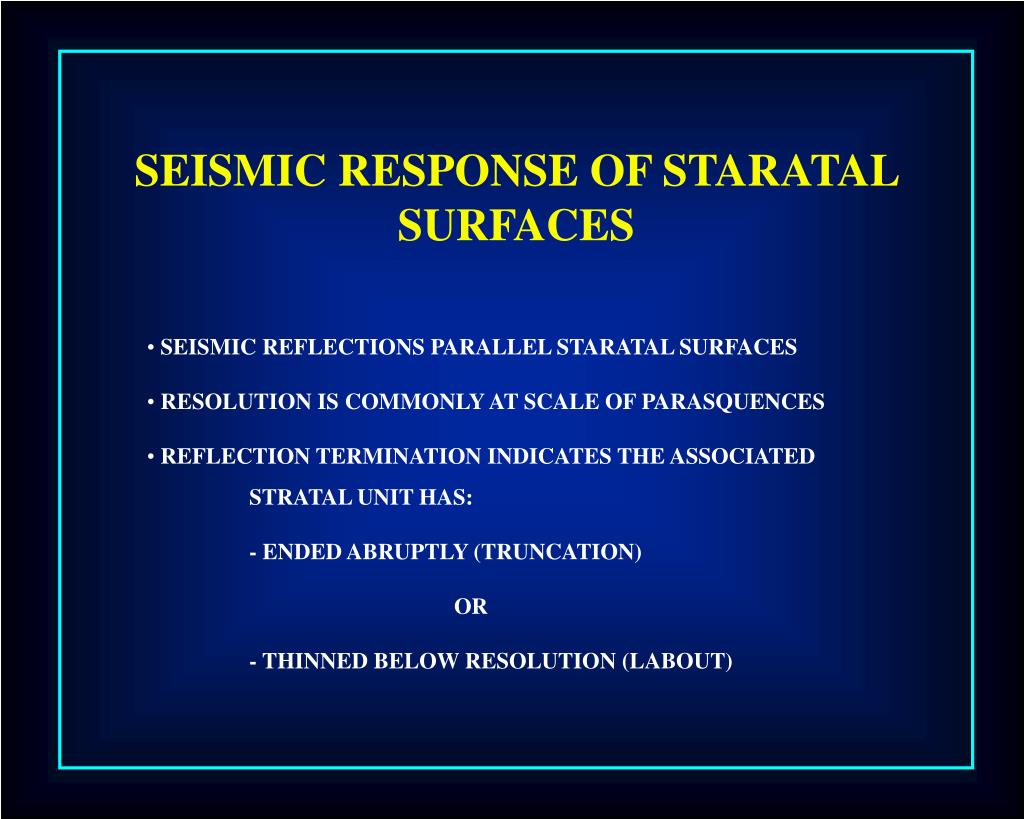 SEISMIC RESPONSE OF STARATAL SURFACES

• SEISMIC REFLECTIONS PARALLEL STARATAL SURFACES

• RESOLUTION IS COMMONLY AT SCALE OF PARASQUENCES

• REFLECTION TERMINATION INDICATES THE ASSOCIATED STRATAL UNIT HAS:

- ENDED ABRUPTLY (TRUNCATION)

OR

- THINNED BELOW RESOLUTION (LABOUT)